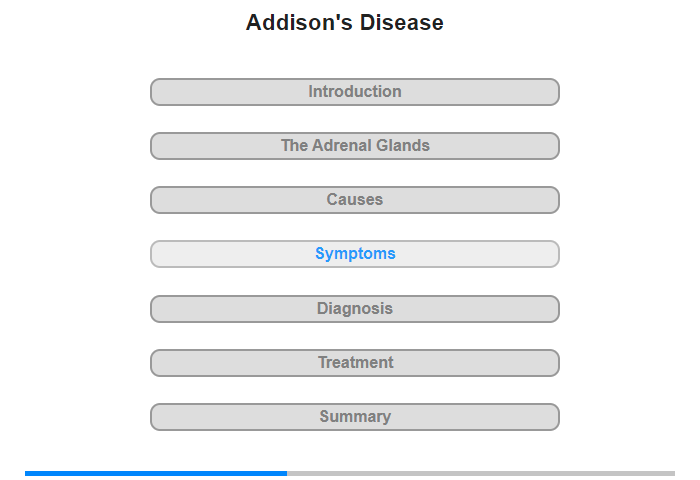 Addison's Disease

Introduction

The Adrenal Glands

Causes

Symptoms

Diagnosis

Treatment

Summary